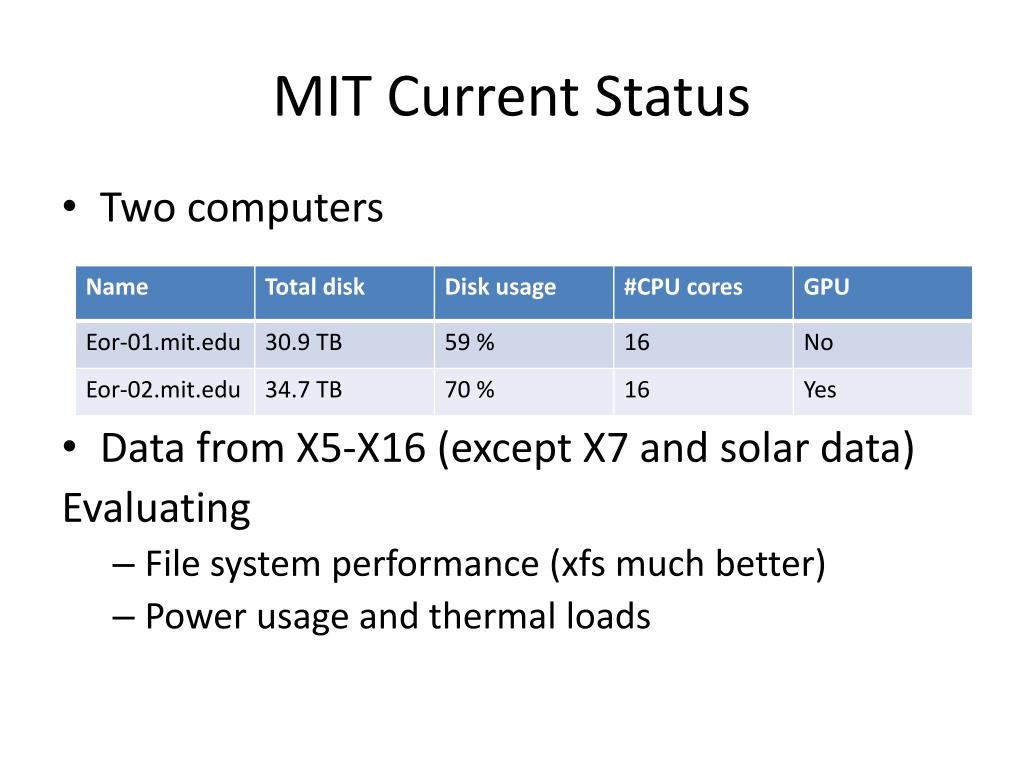 MIT Current Status

• Two computers

| Name | Total disk | Disk usage | #CPU cores | GPU |
|---|---|---|---|---|
| Eor-01.mit.edu | 30.9 TB | 59 % | 16 | No |
| Eor-02.mit.edu | 34.7 TB | 70 % | 16 | Yes |

• Data from X5-X16 (except X7 and solar data)
Evaluating
– File system performance (xfs much better)
– Power usage and thermal loads